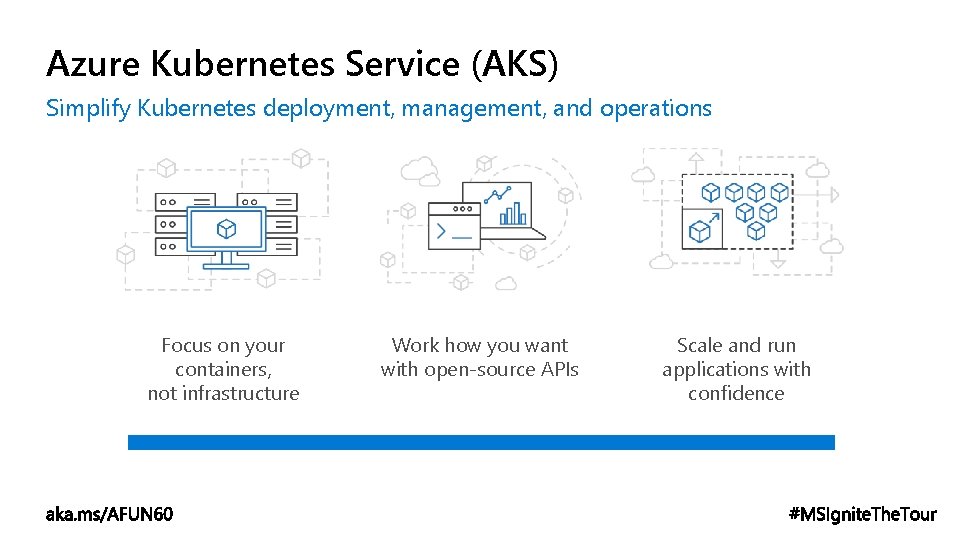 Azure Kubernetes Service (AKS)

Simplify Kubernetes deployment, management, and operations

Focus on your containers, not infrastructure

Work how you want with open-source APIs

Scale and run applications with confidence

aka.ms/AFUN60

#MSIgniteTheTour